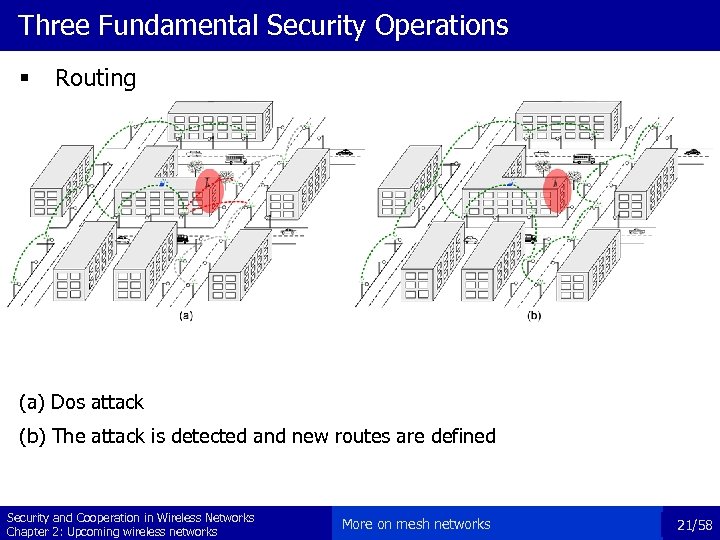 Three Fundamental Security Operations

▪ Routing

(a)

(b)

(a) Dos attack

(b) The attack is detected and new routes are defined

Security and Cooperation in Wireless Networks
Chapter 2: Upcoming wireless networks

More on mesh networks

21/58